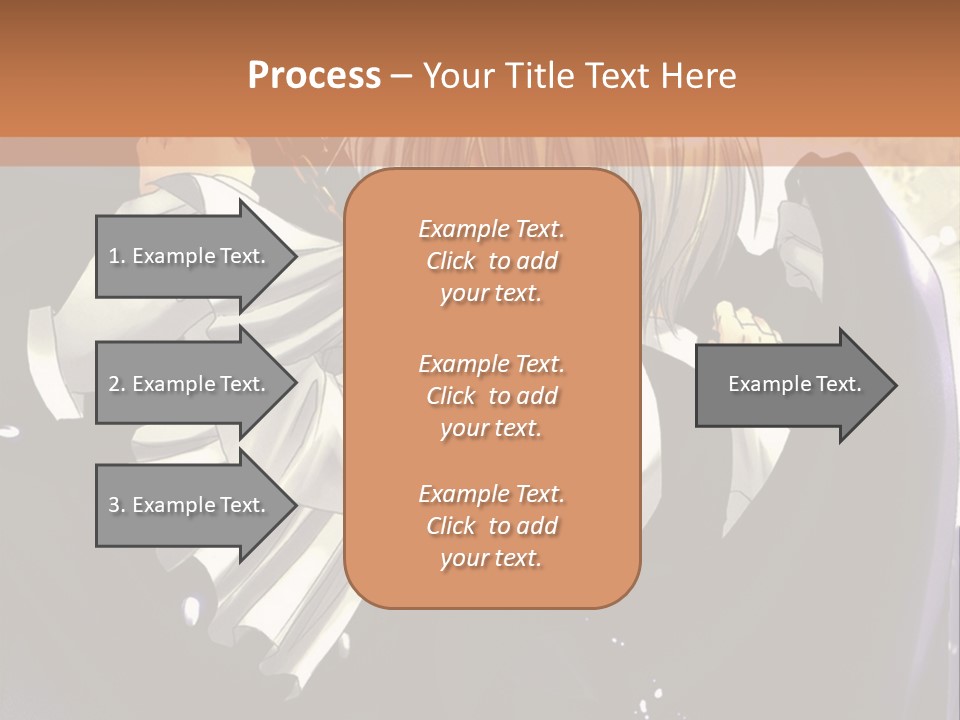 Process – Your Title Text Here

1. Example Text.

2. Example Text.

3. Example Text.

Example Text. Click to add your text.

Example Text. Click to add your text.

Example Text. Click to add your text.

Example Text.